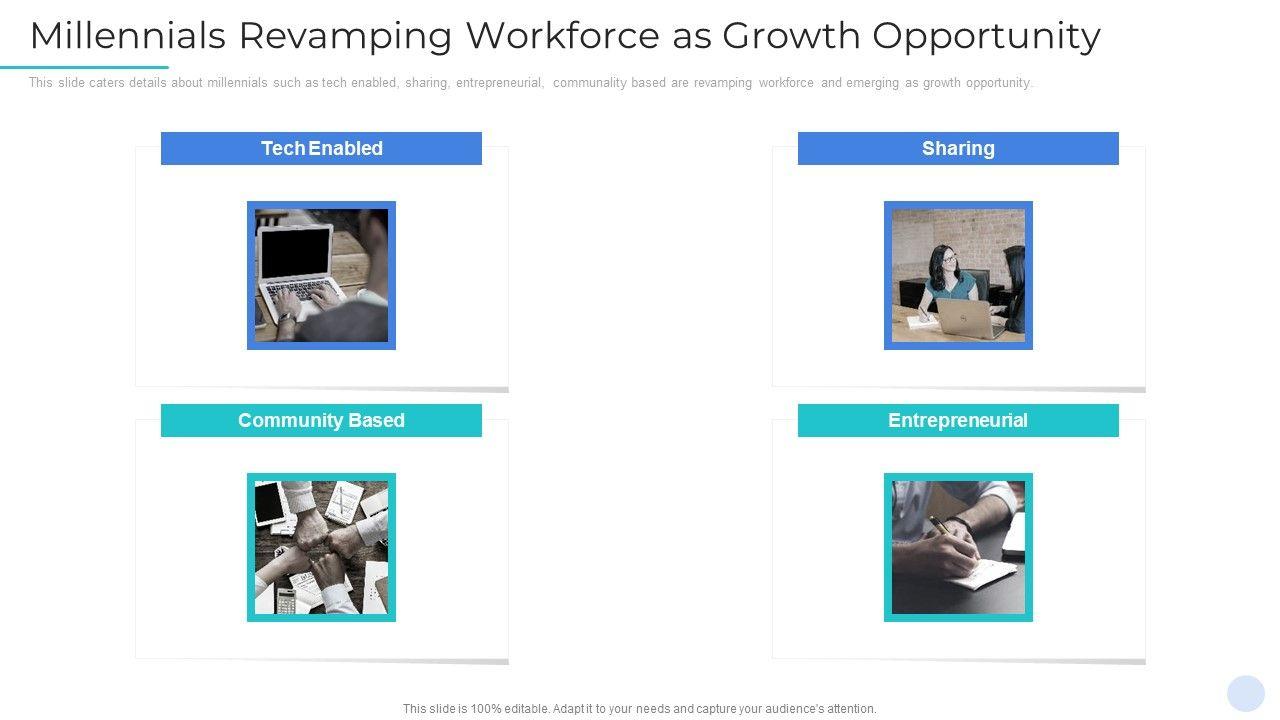 Millennials Revamping Workforce as Growth Opportunity

This slide caters details about millennials such as tech enabled, sharing, entrepreneurial, communality based are revamping workforce and emerging as growth opportunity.

Tech Enabled

Sharing

Community Based

Entrepreneurial

This slide is 100% editable. Adapt it to your needs and capture your audience's attention.